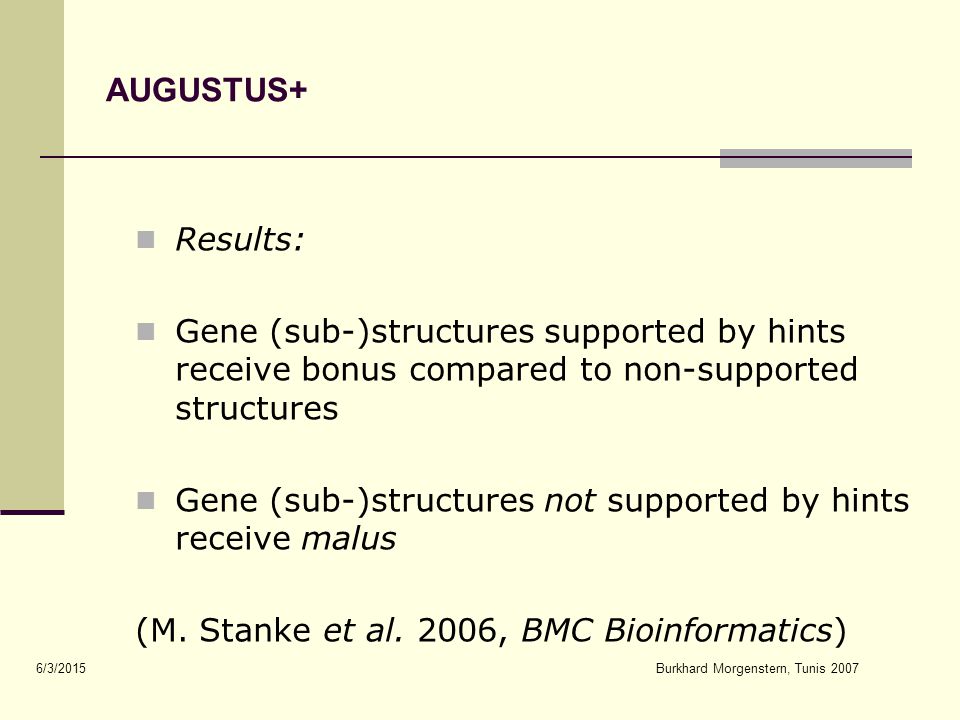 AUGUSTUS+

Results:

Gene (sub-)structures supported by hints receive bonus compared to non-supported structures

Gene (sub-)structures not supported by hints receive malus

(M. Stanke et al. 2006, BMC Bioinformatics)

6/3/2015

Burkhard Morgenstern, Tunis 2007